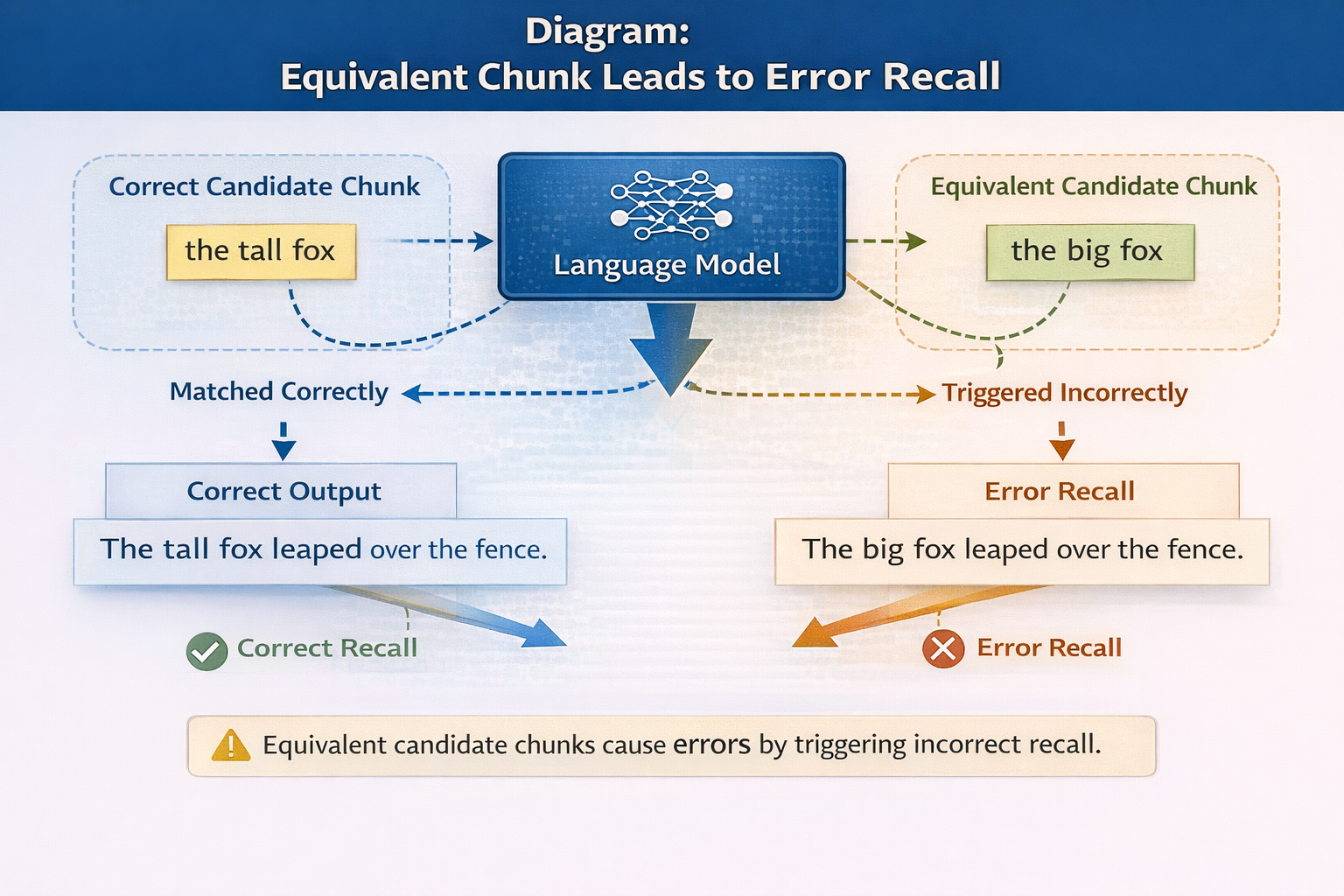 Diagram:
Equivalent Chunk Leads to Error Recall

Correct Candidate Chunk

the tall fox

Language Model

Equivalent Candidate Chunk

the big fox

Matched Correctly

Triggered Incorrectly

Correct Output

The tall fox leaped over the fence.

Error Recall

The big fox leaped over the fence.

Correct Recall

Error Recall

Equivalent candidate chunks cause errors by triggering incorrect recall.